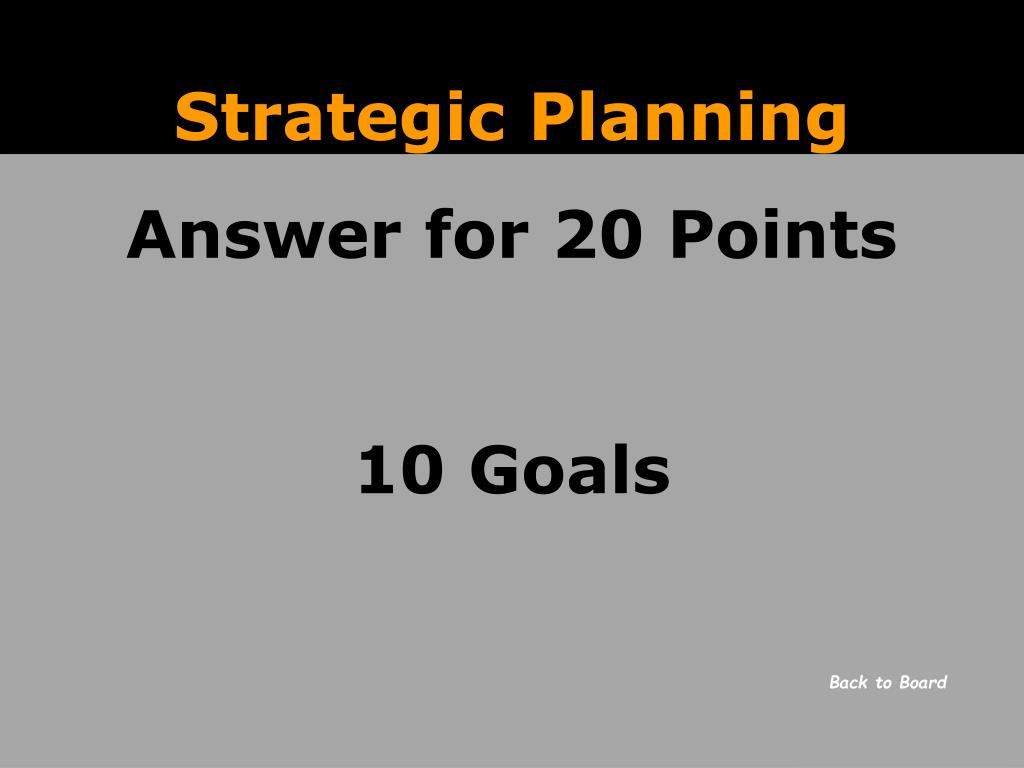 Strategic Planning

Answer for 20 Points

10 Goals

Back to Board